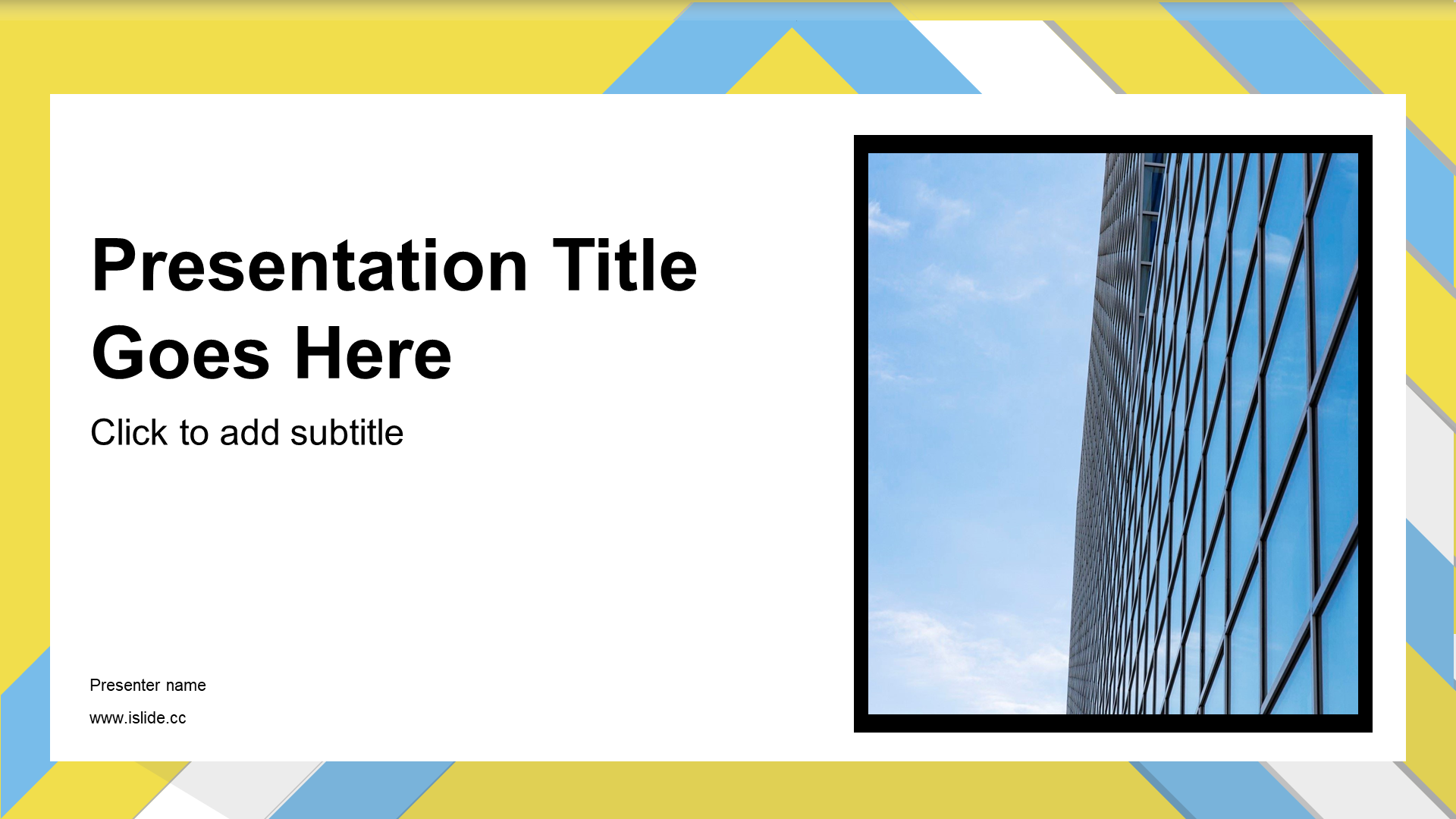 Presentation Title Goes Here

Click to add subtitle

Presenter name

www.islide.cc